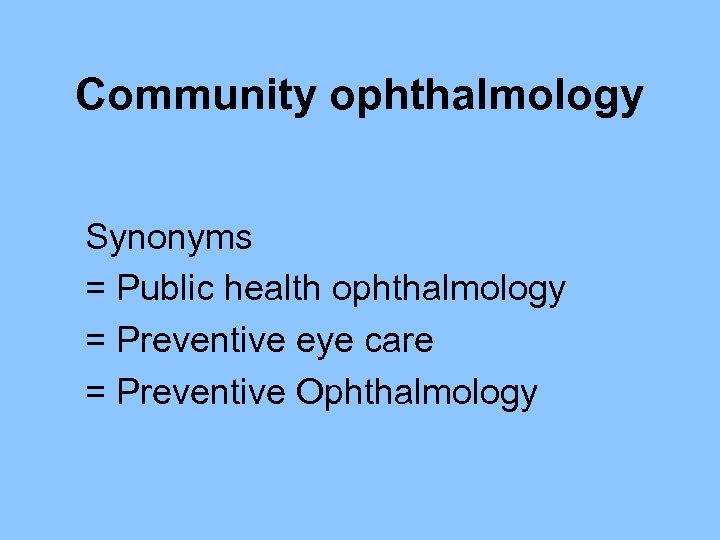 Community ophthalmology

Synonyms
= Public health ophthalmology
= Preventive eye care
= Preventive Ophthalmology